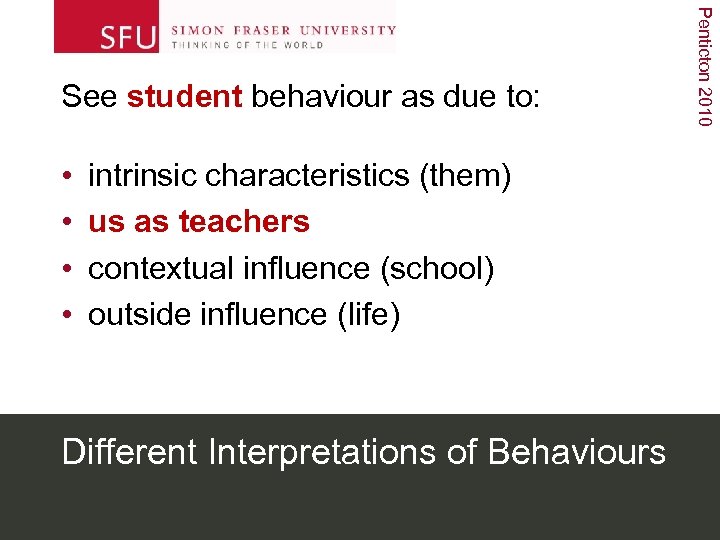 SFU SIMON FRASER UNIVERSITY
THINKING OF THE WORLD

Penticton 2010

See student behaviour as due to:

• intrinsic characteristics (them)
• us as teachers
• contextual influence (school)
• outside influence (life)

Different Interpretations of Behaviours